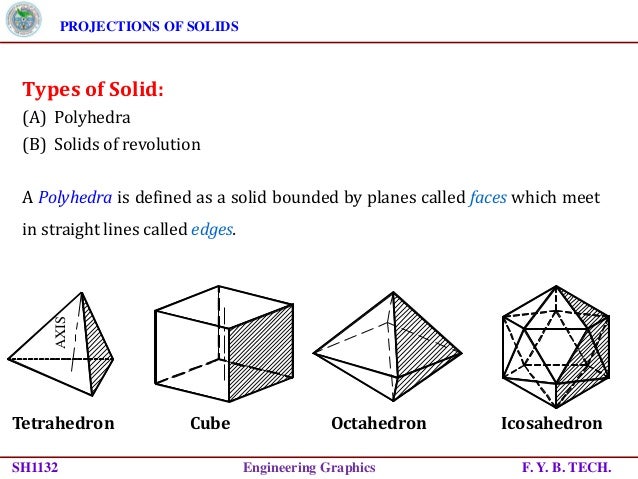 PROJECTIONS OF SOLIDS

Types of Solid:
(A) Polyhedra
(B) Solids of revolution

A Polyhedra is defined as a solid bounded by planes called faces which meet in straight lines called edges.

AXIS

Tetrahedron Cube Octahedron Icosahedron

SH1132 Engineering Graphics F. Y. B. TECH.